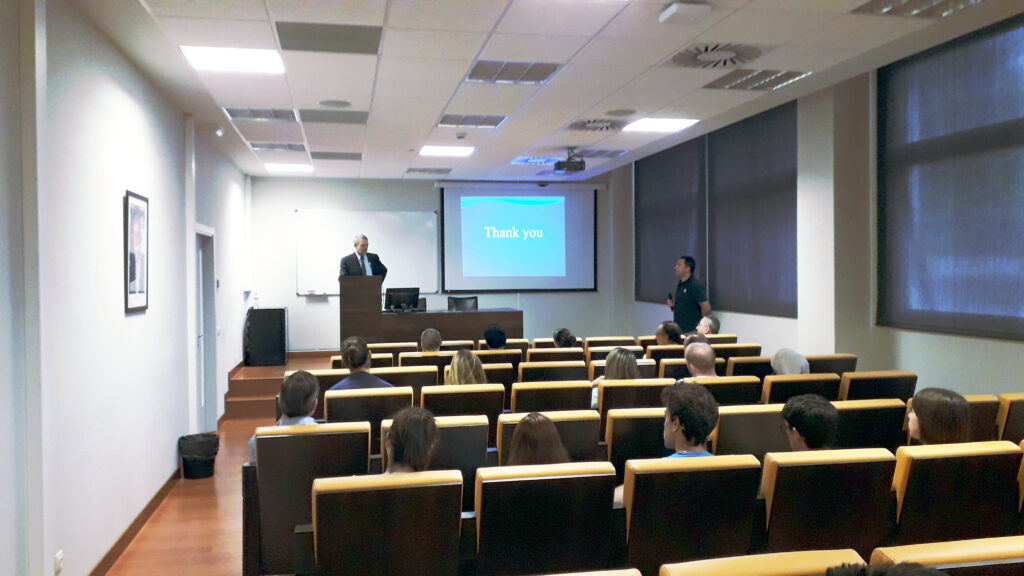 Thank you